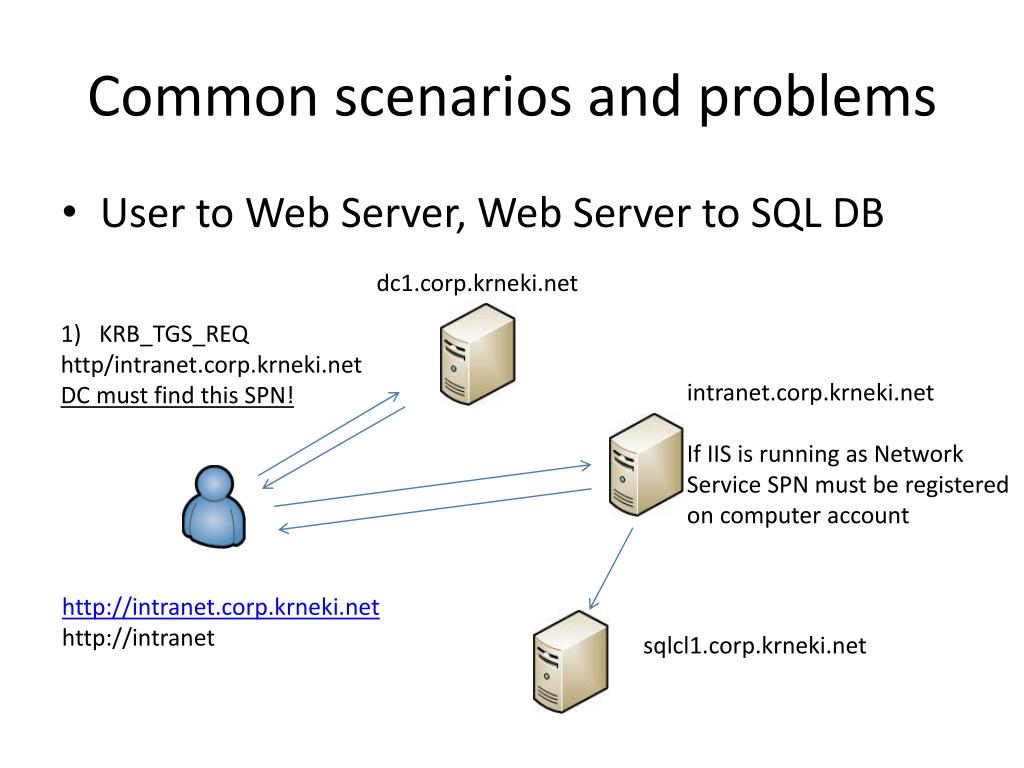 Common scenarios and problems

• User to Web Server, Web Server to SQL DB

dc1.corp.krneki.net

1) KRB_TGS_REQ
http/intranet.corp.krneki.net
DC must find this SPN!

intranet.corp.krneki.net

If IIS is running as Network Service SPN must be registered on computer account

http://intranet.corp.krneki.net
http://intranet

sqlcl1.corp.krneki.net